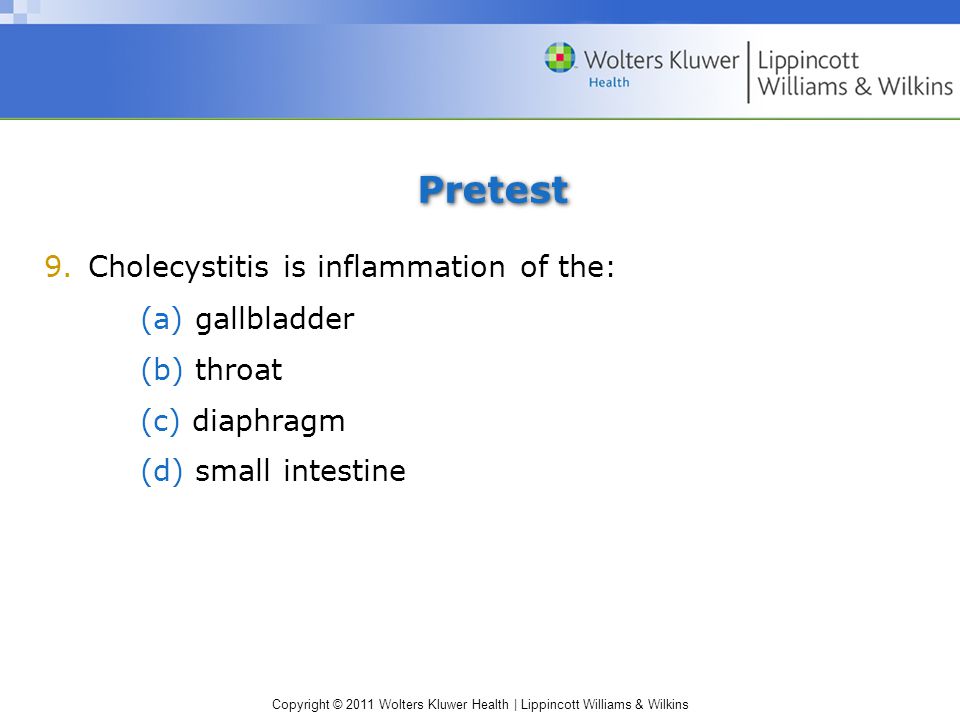 Wolters Kluwer Health | Lippincott Williams & Wilkins

Pretest

9. Cholecystitis is inflammation of the:

(a) gallbladder

(b) throat

(c) diaphragm

(d) small intestine

Copyright © 2011 Wolters Kluwer Health | Lippincott Williams & Wilkins